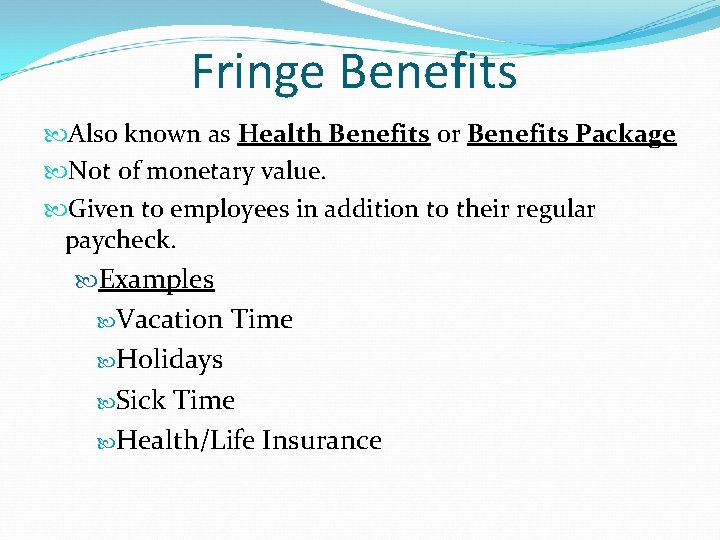 Fringe Benefits

Also known as Health Benefits or Benefits Package

Not of monetary value.

Given to employees in addition to their regular paycheck.

Examples

Vacation Time

Holidays

Sick Time

Health/Life Insurance